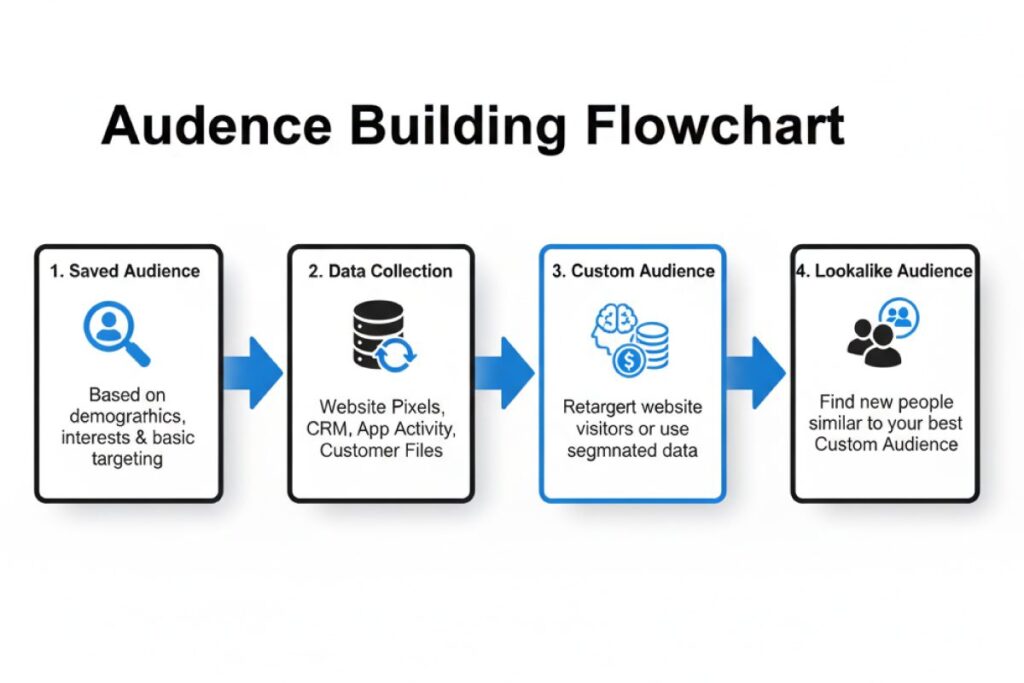 Audence Building Flowchart

1. Saved Audience

Based on demograrhics, interests & basic targeting

2. Data Collection

Website Pixels, CRM, App Activity, Customer Files

3. Custom Audience

Retargert website visitors or use segmnated data

4. Lookalike Audience

Find new people similar to your best Custom Audience